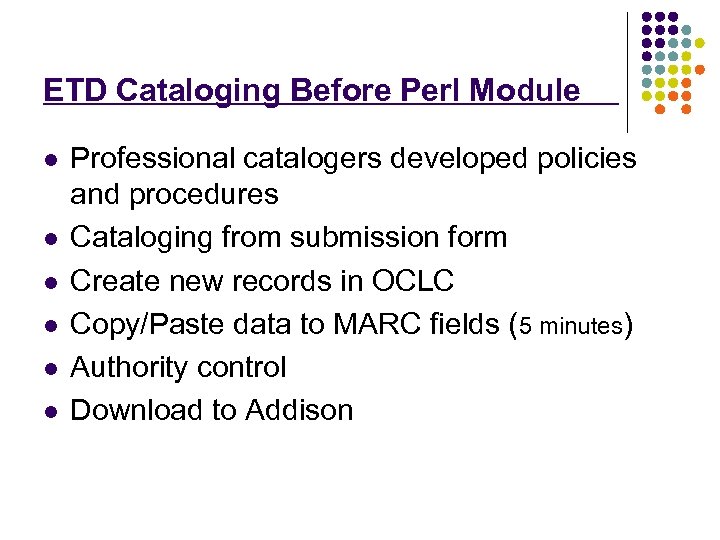 ETD Cataloging Before Perl Module

- Professional catalogers developed policies and procedures
- Cataloging from submission form
- Create new records in OCLC
- Copy/Paste data to MARC fields (5 minutes)
- Authority control
- Download to Addison